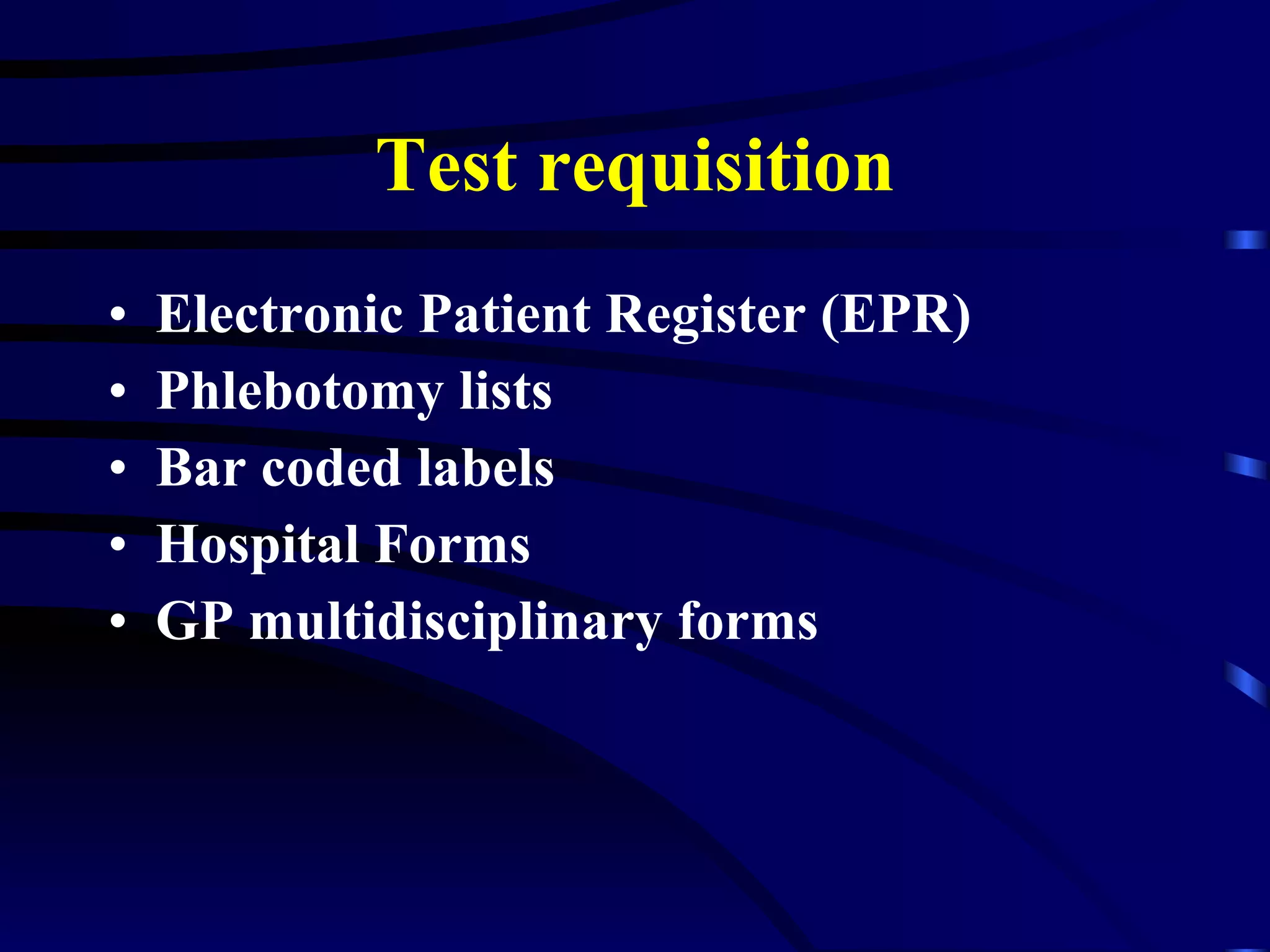 Test requisition

• Electronic Patient Register (EPR)
• Phlebotomy lists
• Bar coded labels
• Hospital Forms
• GP multidisciplinary forms